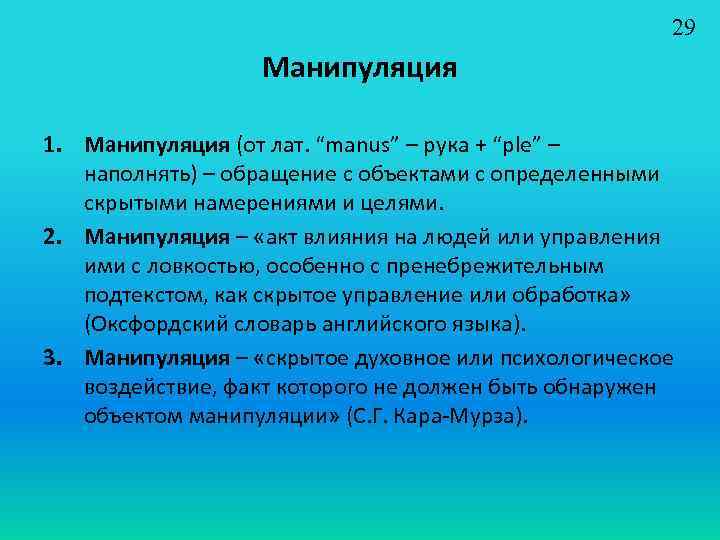 29

Манипуляция

1. Манипуляция (от лат. “manus” – рука + “ple” – наполнять) – обращение с объектами с определенными скрытыми намерениями и целями.

2. Манипуляция – «акт влияния на людей или управления ими с ловкостью, особенно с пренебрежительным подтекстом, как скрытое управление или обработка» (Оксфордский словарь английского языка).

3. Манипуляция – «скрытое духовное или психологическое воздействие, факт которого не должен быть обнаружен объектом манипуляции» (С.Г. Кара-Мурза).